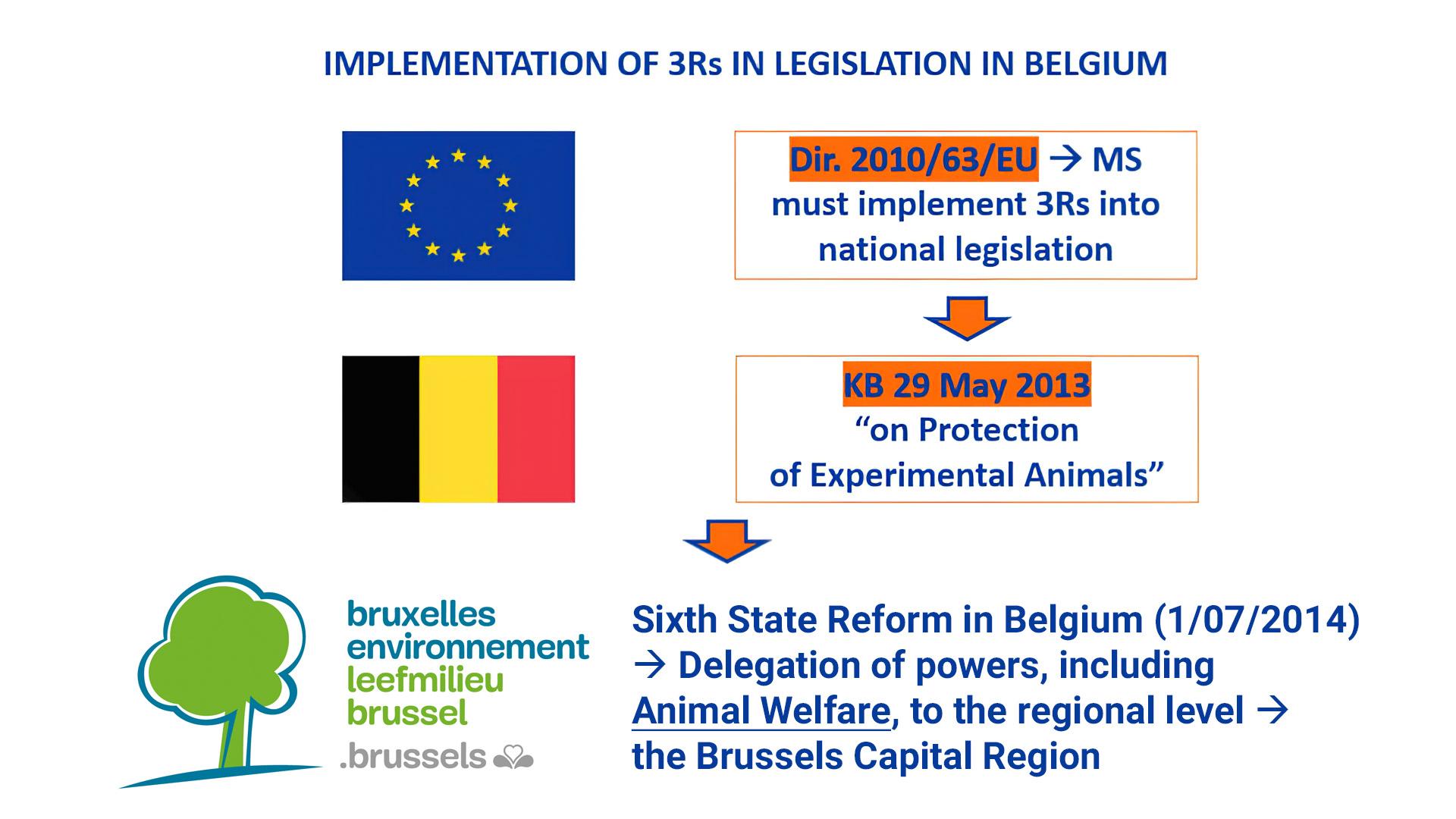 IMPLEMENTATION OF 3Rs IN LEGISLATION IN BELGIUM

Dir. 2010/63/EU → MS must implement 3Rs into national legislation

KB 29 May 2013 “on Protection of Experimental Animals”

bruxelles environnement leefmilieu brussel .brussels

Sixth State Reform in Belgium (1/07/2014) → Delegation of powers, including Animal Welfare, to the regional level → the Brussels Capital Region